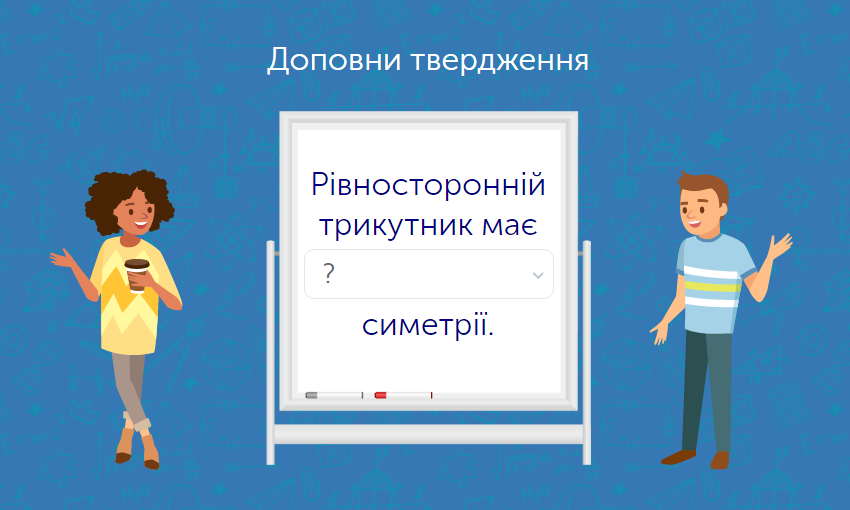 Доповни твердження

Рівносторонній трикутник має

?

симетрії.